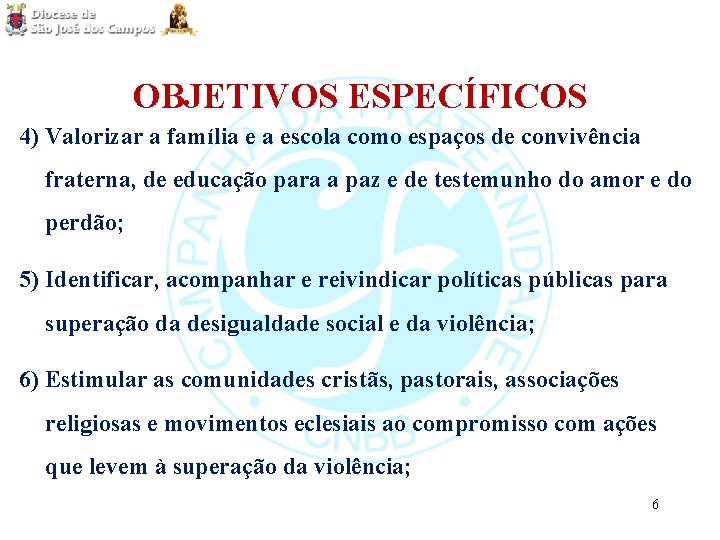 Diocese de
São José dos Campos

CAMPANHA DA FRATERNIDADE
CNBB

OBJETIVOS ESPECÍFICOS

4) Valorizar a família e a escola como espaços de convivência fraterna, de educação para a paz e de testemunho do amor e do perdão;

5) Identificar, acompanhar e reivindicar políticas públicas para superação da desigualdade social e da violência;

6) Estimular as comunidades cristãs, pastorais, associações religiosas e movimentos eclesiais ao compromisso com ações que levem à superação da violência;

6